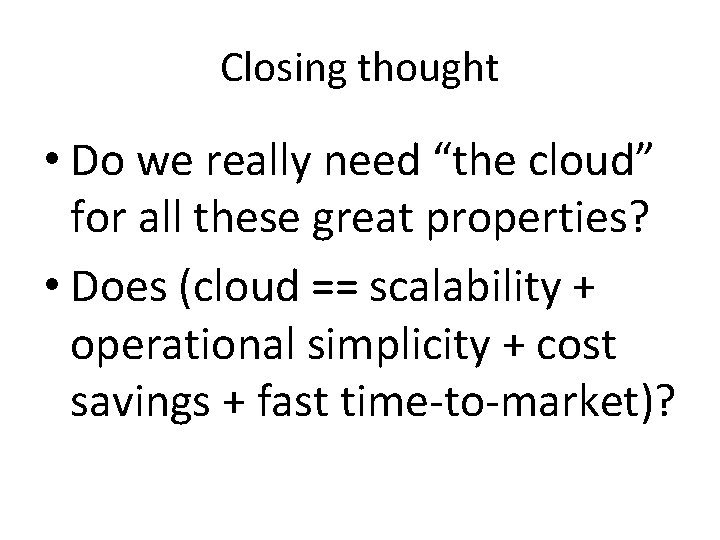 Closing thought

• Do we really need “the cloud” for all these great properties?

• Does (cloud == scalability + operational simplicity + cost savings + fast time-to-market)?